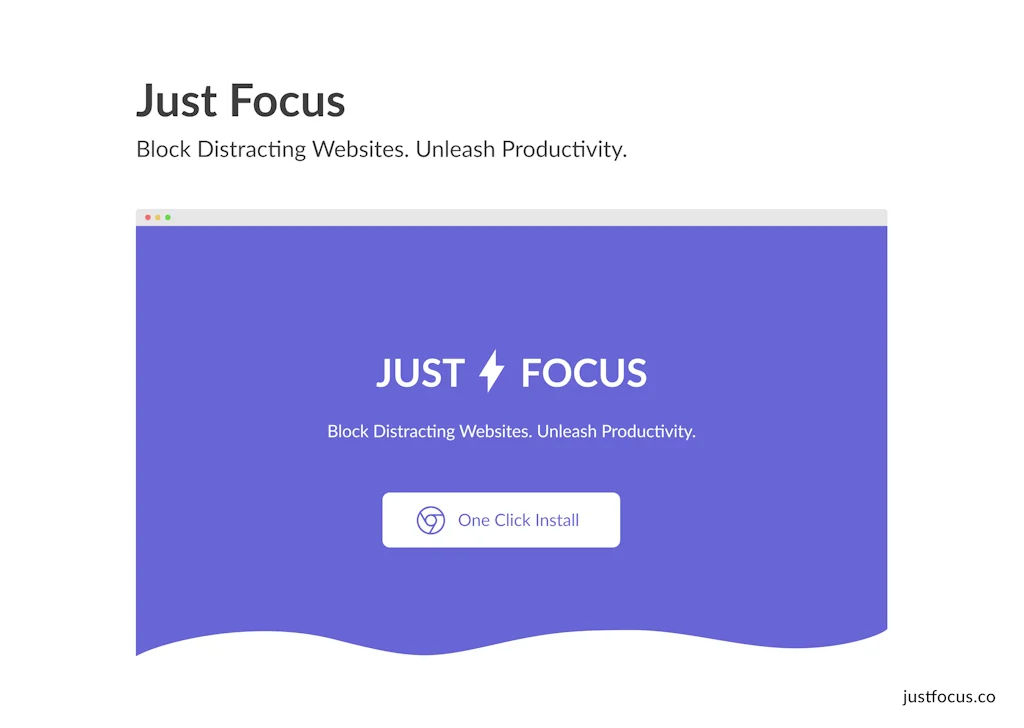 Just Focus

Block Distracting Websites. Unleash Productivity.

JUST FOCUS

Block Distracting Websites. Unleash Productivity.

One Click Install

justfocus.co